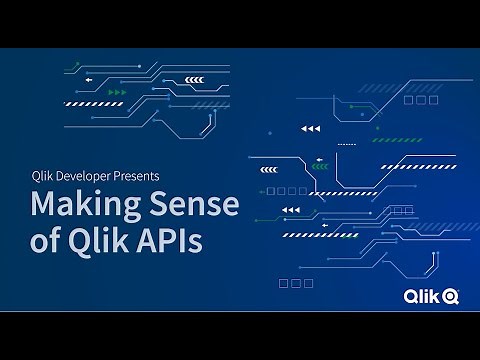 Qlik Developer Presents

Making Sense of Qlik APIs

Qlik